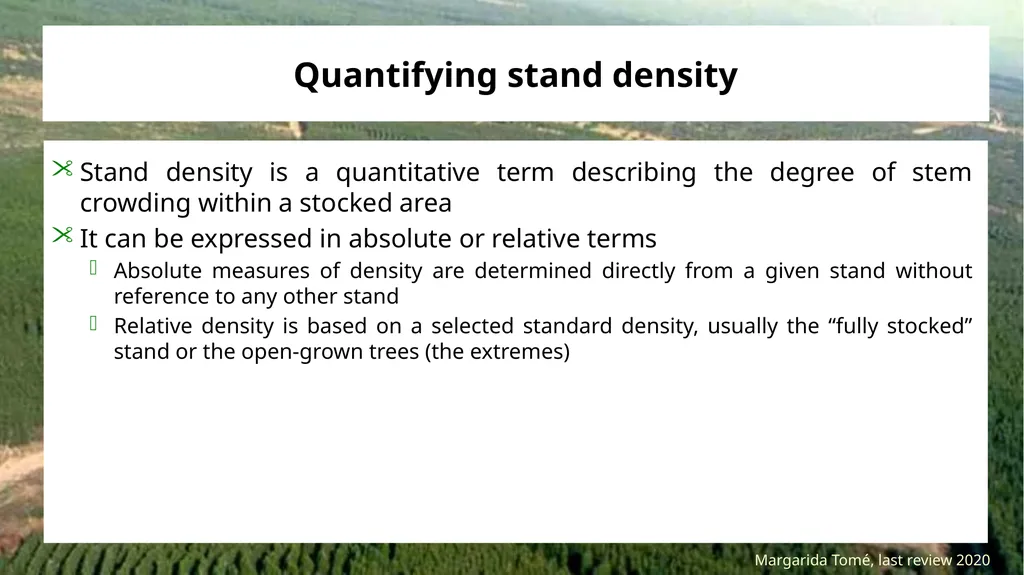 Quantifying stand density

Stand density is a quantitative term describing the degree of stem crowding within a stocked area

It can be expressed in absolute or relative terms

Absolute measures of density are determined directly from a given stand without reference to any other stand

Relative density is based on a selected standard density, usually the “fully stocked” stand or the open-grown trees (the extremes)

Margarida Tomé, last review 2020